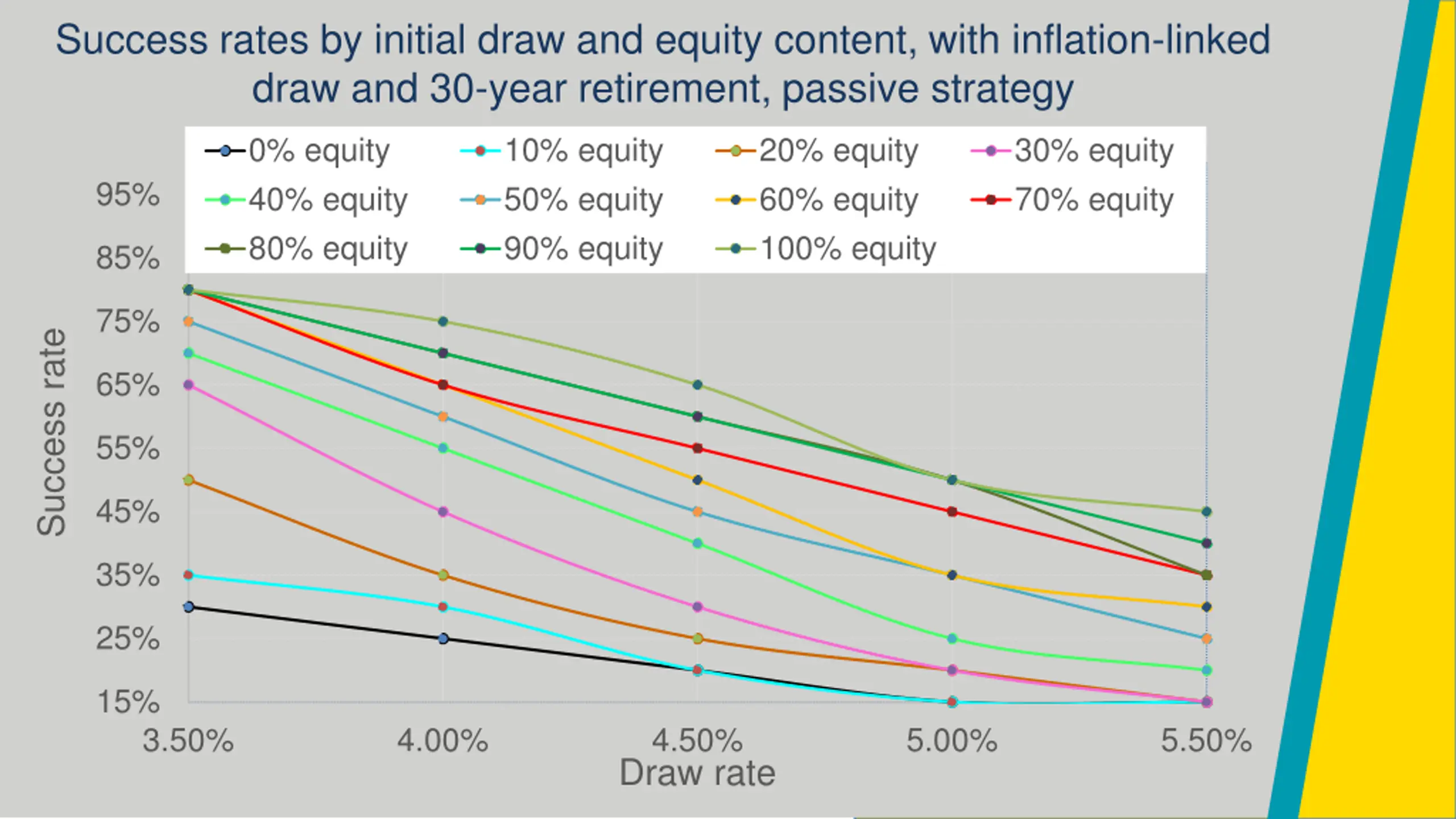 Success rates by initial draw and equity content, with inflation-linked draw and 30-year retirement, passive strategy

0% equity
10% equity
20% equity
30% equity
40% equity
50% equity
60% equity
70% equity
80% equity
90% equity
100% equity

Success rate

95%
85%
75%
65%
55%
45%
35%
25%
15%

3.50%
4.00%
4.50%
5.00%
5.50%

Draw rate